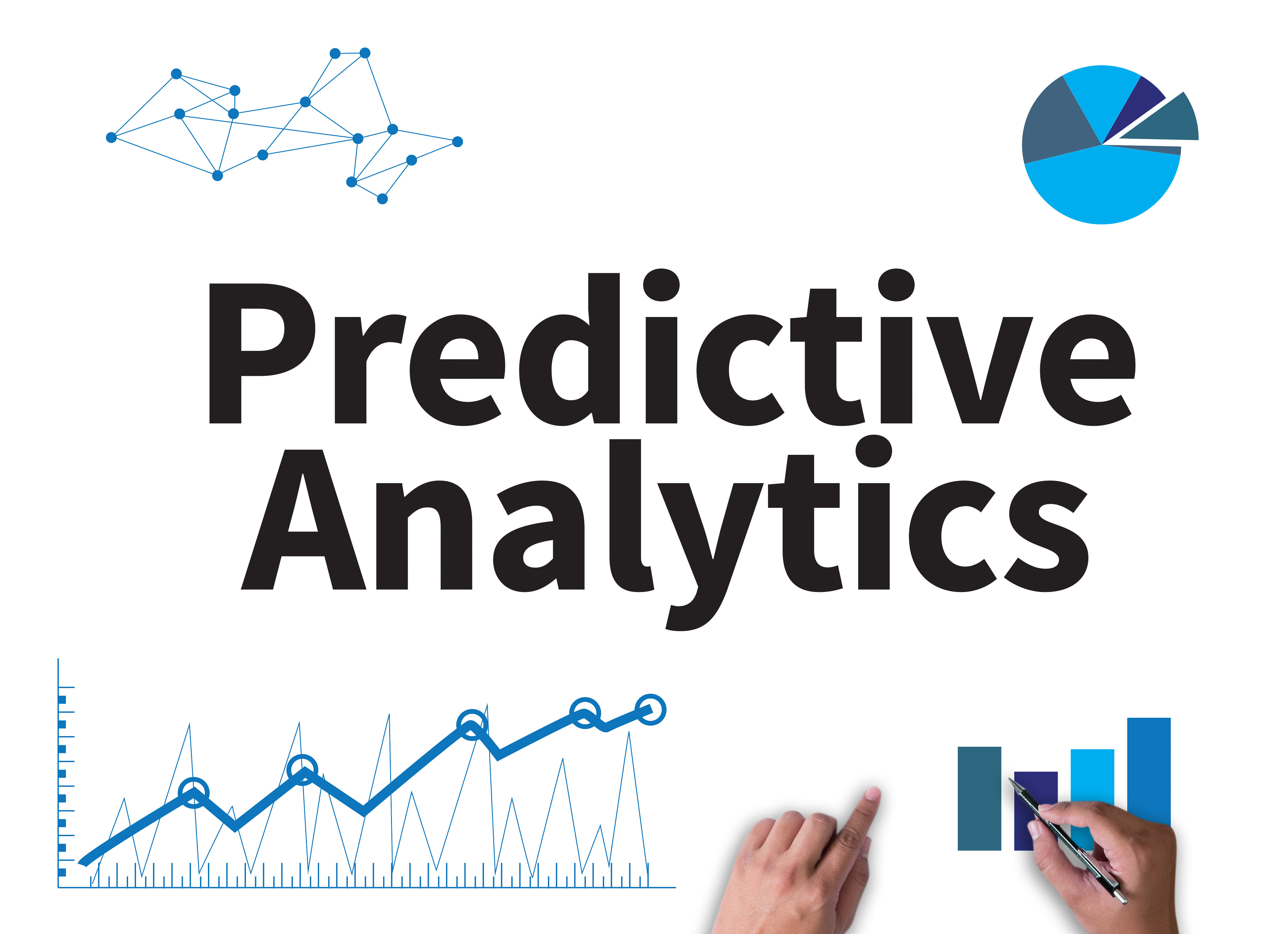 Predictive Analytics